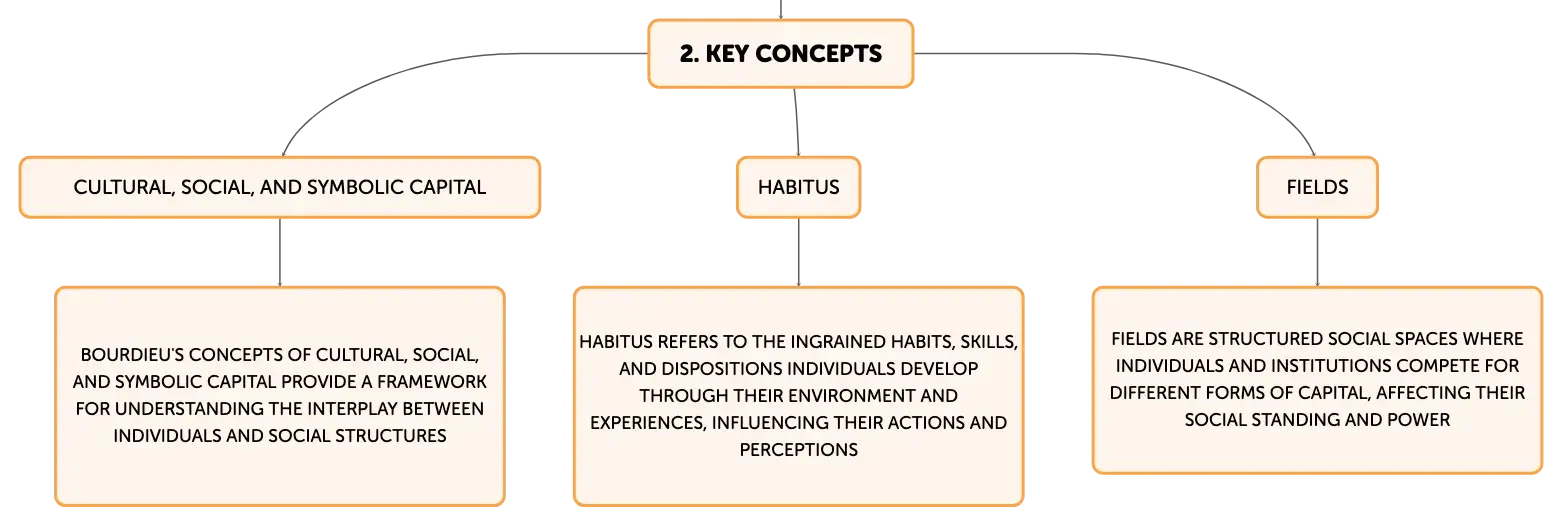 2. KEY CONCEPTS

CULTURAL, SOCIAL, AND SYMBOLIC CAPITAL

BOURDIEU'S CONCEPTS OF CULTURAL, SOCIAL, AND SYMBOLIC CAPITAL PROVIDE A FRAMEWORK FOR UNDERSTANDING THE INTERPLAY BETWEEN INDIVIDUALS AND SOCIAL STRUCTURES

HABITUS

HABITUS REFERS TO THE INGRAINED HABITS, SKILLS, AND DISPOSITIONS INDIVIDUALS DEVELOP THROUGH THEIR ENVIRONMENT AND EXPERIENCES, INFLUENCING THEIR ACTIONS AND PERCEPTIONS

FIELDS

FIELDS ARE STRUCTURED SOCIAL SPACES WHERE INDIVIDUALS AND INSTITUTIONS COMPETE FOR DIFFERENT FORMS OF CAPITAL, AFFECTING THEIR SOCIAL STANDING AND POWER